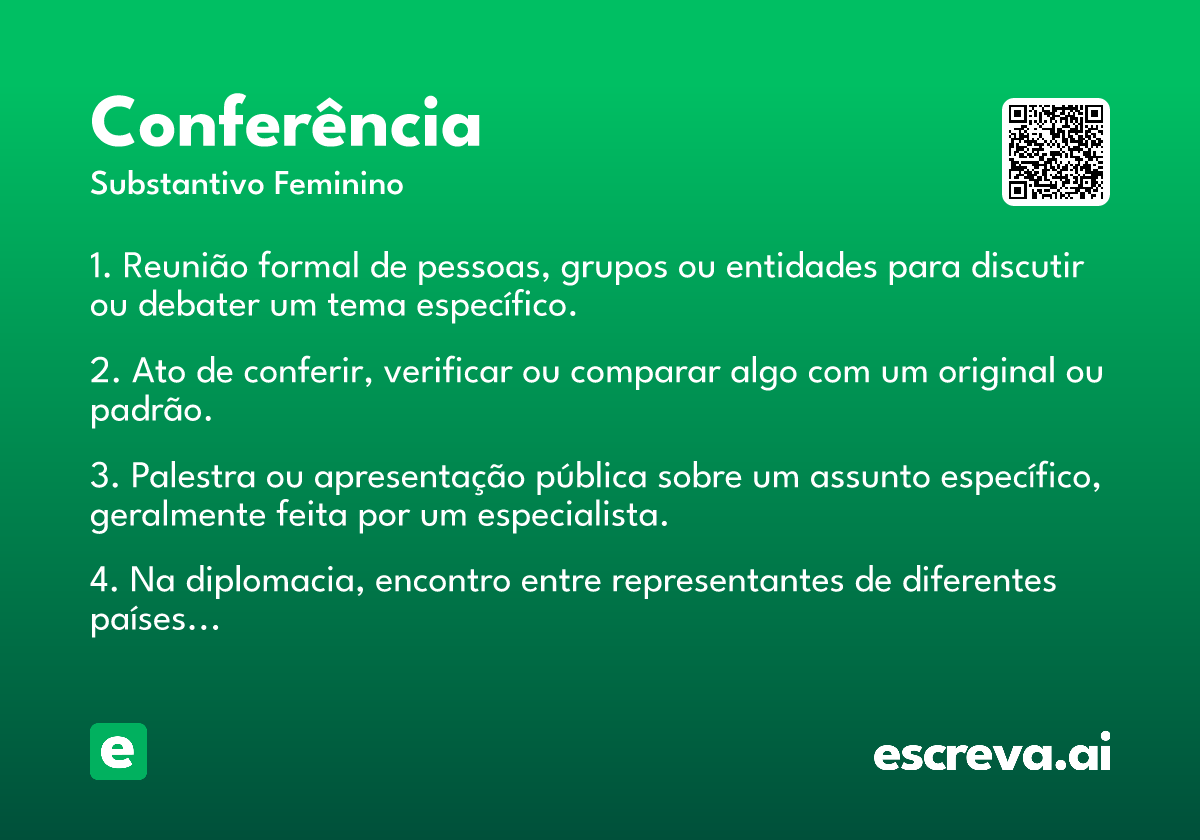 Conferência

Substantivo Feminino

1. Reunião formal de pessoas, grupos ou entidades para discutir ou debater um tema específico.

2. Ato de conferir, verificar ou comparar algo com um original ou padrão.

3. Palestra ou apresentação pública sobre um assunto específico, geralmente feita por um especialista.

4. Na diplomacia, encontro entre representantes de diferentes países…

e

escreva.ai